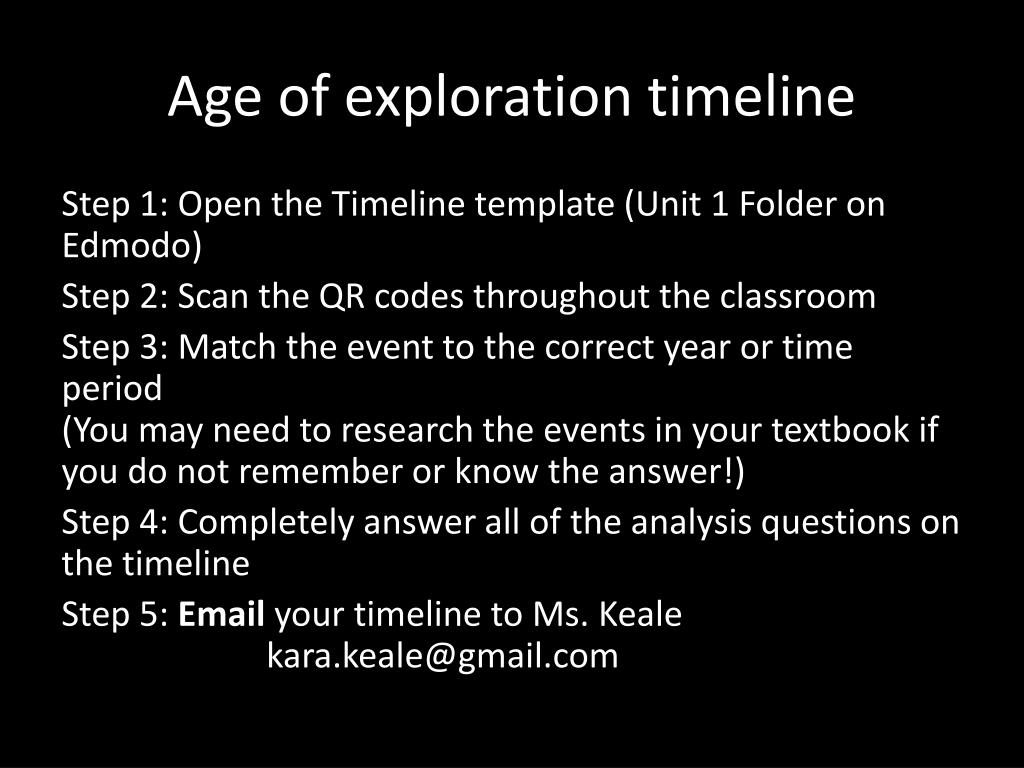 Age of exploration timeline

Step 1: Open the Timeline template (Unit 1 Folder on Edmodo)

Step 2: Scan the QR codes throughout the classroom

Step 3: Match the event to the correct year or time period
(You may need to research the events in your textbook if you do not remember or know the answer!)

Step 4: Completely answer all of the analysis questions on the timeline

Step 5: Email your timeline to Ms. Keale
kara.keale@gmail.com